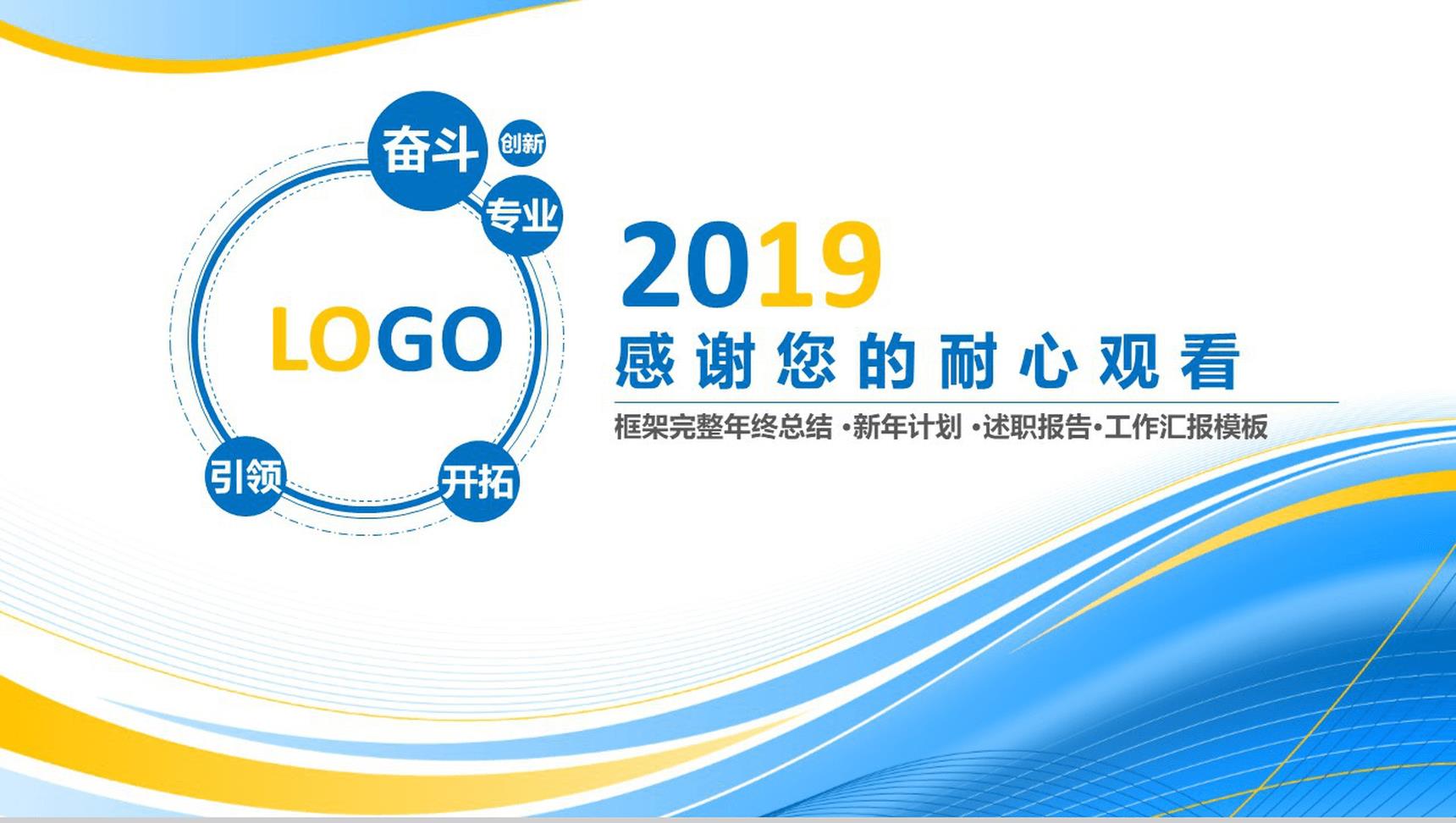 奋斗
创新
专业
LOGO
引领
开拓

2019
感谢您的耐心观看
框架完整年终总结 •新年计划 •述职报告•工作汇报模板